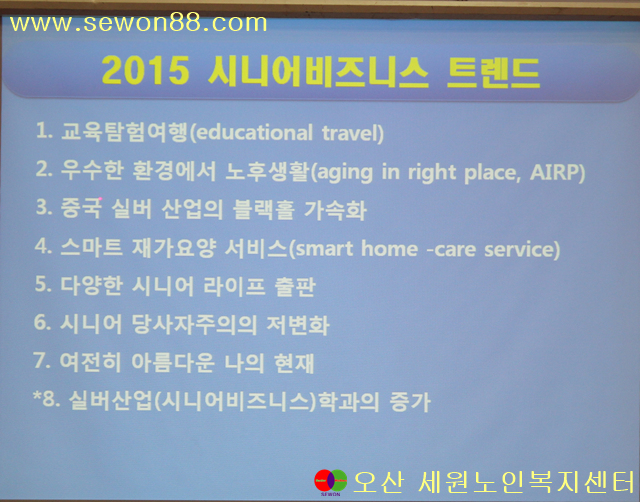 www.sewon88.com

2015 시니어비즈니스 트렌드

1. 교육탐험여행(educational travel)

2. 우수한 환경에서 노후생활(aging in right place, AIRP)

3. 중국 실버 산업의 블랙홀 가속화

4. 스마트 재가요양 서비스(smart home -care service)

5. 다양한 시니어 라이프 출판

6. 시니어 당사자주의의 저변화

7. 여전히 아름다운 나의 현재

*8. 실버산업(시니어비즈니스)학과의 증가

SEWON 오산 세원노인복지센터